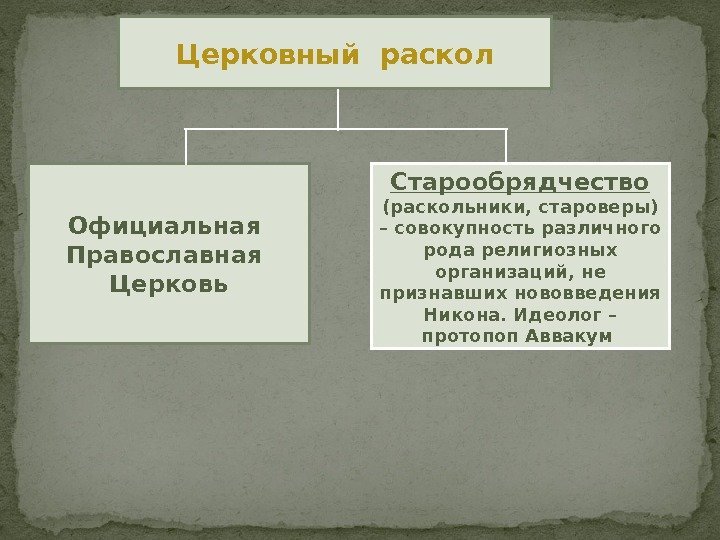 Церковный раскол

Официальная Православная Церковь

Старообрядчество (раскольники, староверы) – совокупность различного рода религиозных организаций, не признавших нововведения Никона. Идеолог – протопоп Аввакум